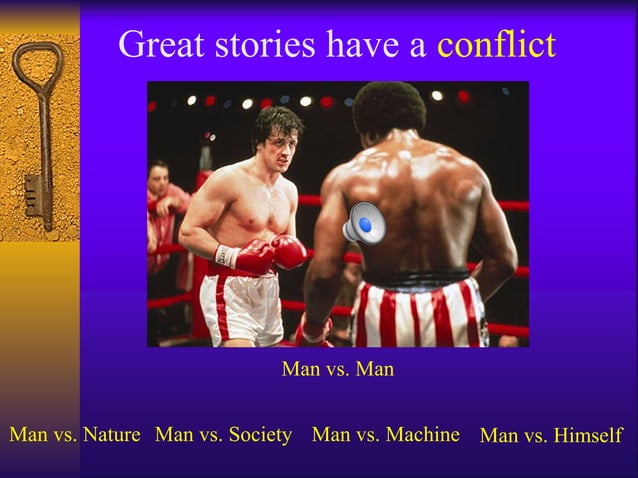 Great stories have a conflict

Man vs. Man

Man vs. Nature Man vs. Society Man vs. Machine Man vs. Himself